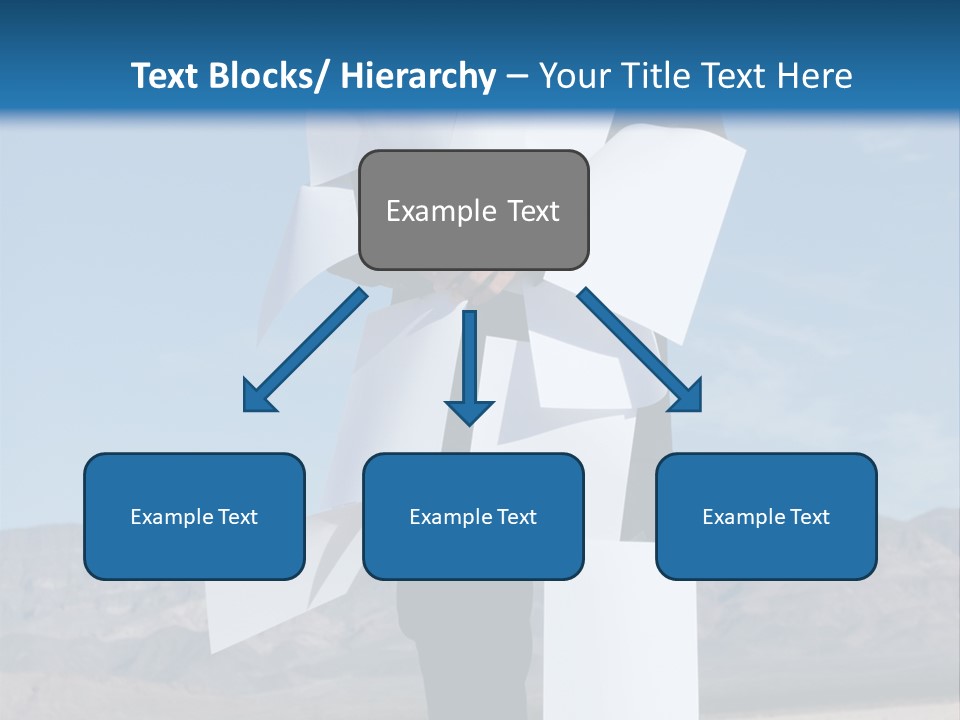 Text Blocks/ Hierarchy – Your Title Text Here

Example Text

Example Text

Example Text

Example Text